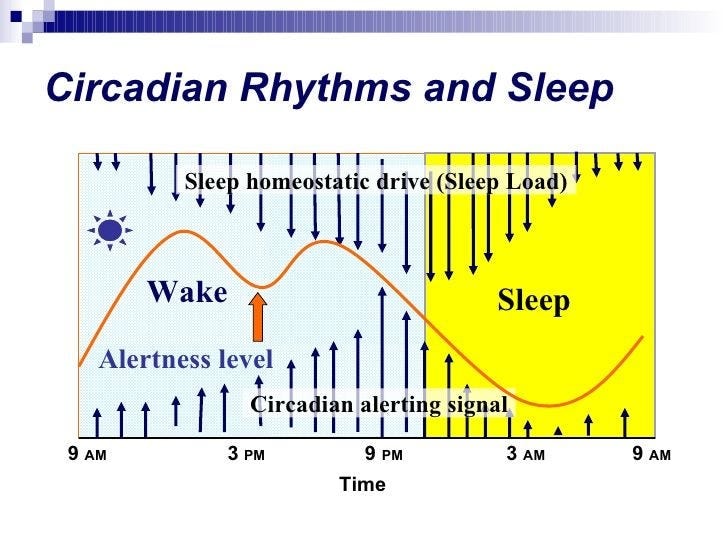 Circadian Rhythms and Sleep

Sleep homeostatic drive (Sleep Load)

Wake

Sleep

Alertness level

Circadian alerting signal

9 AM
3 PM
9 PM
3 AM
9 AM

Time